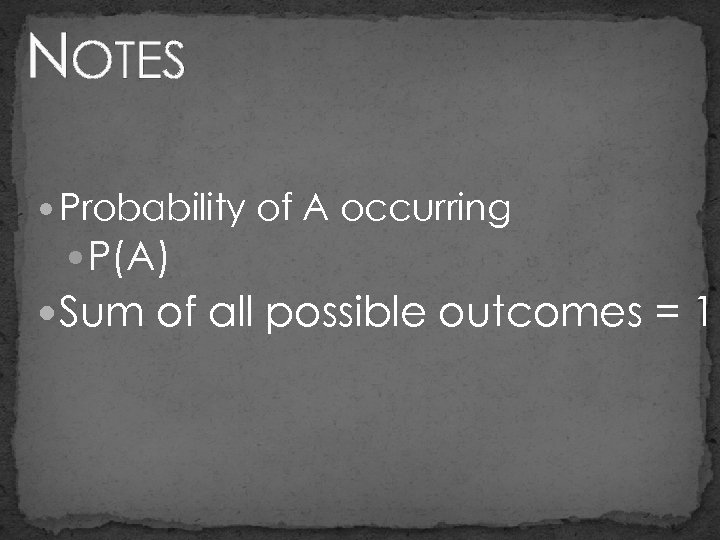 NOTES

• Probability of A occurring
  • P(A)
• Sum of all possible outcomes = 1